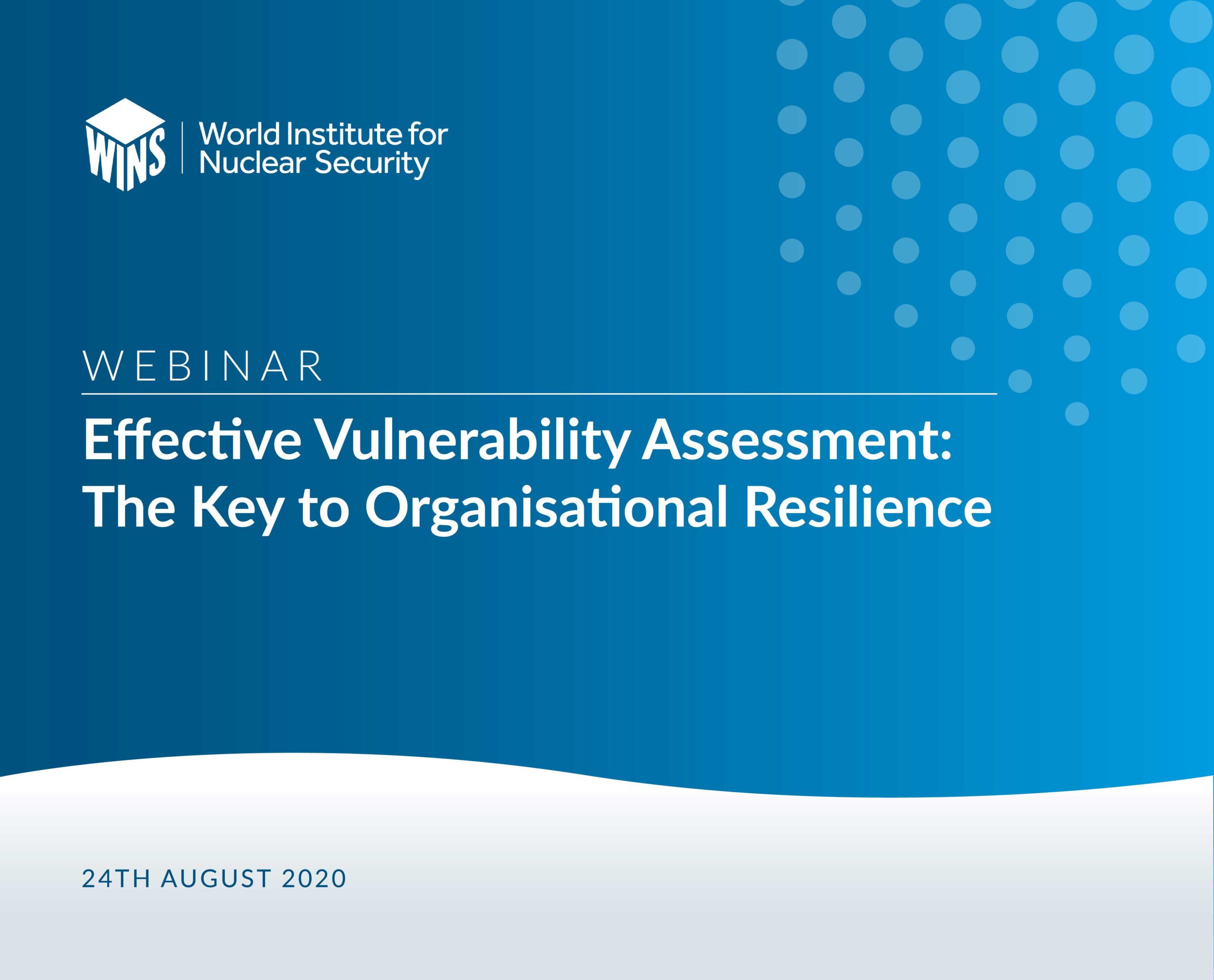 WINS

World Institute for Nuclear Security

WEBINAR

Effective Vulnerability Assessment: The Key to Organisational Resilience

24TH AUGUST 2020